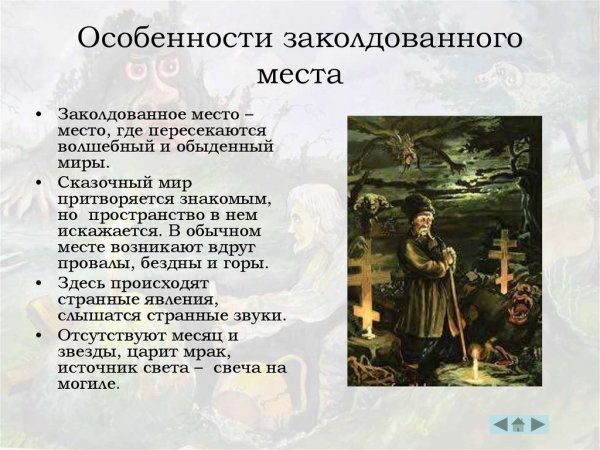 Особенности заколдованного места

• Заколдованное место – место, где пересекаются волшебный и обыденный миры.
• Сказочный мир притворяется знакомым, но пространство в нем искажается. В обычном месте возникают вдруг провалы, бездны и горы.
• Здесь происходят странные явления, слышатся странные звуки.
• Отсутствуют месяц и звезды, царит мрак, источник света – свеча на могиле.